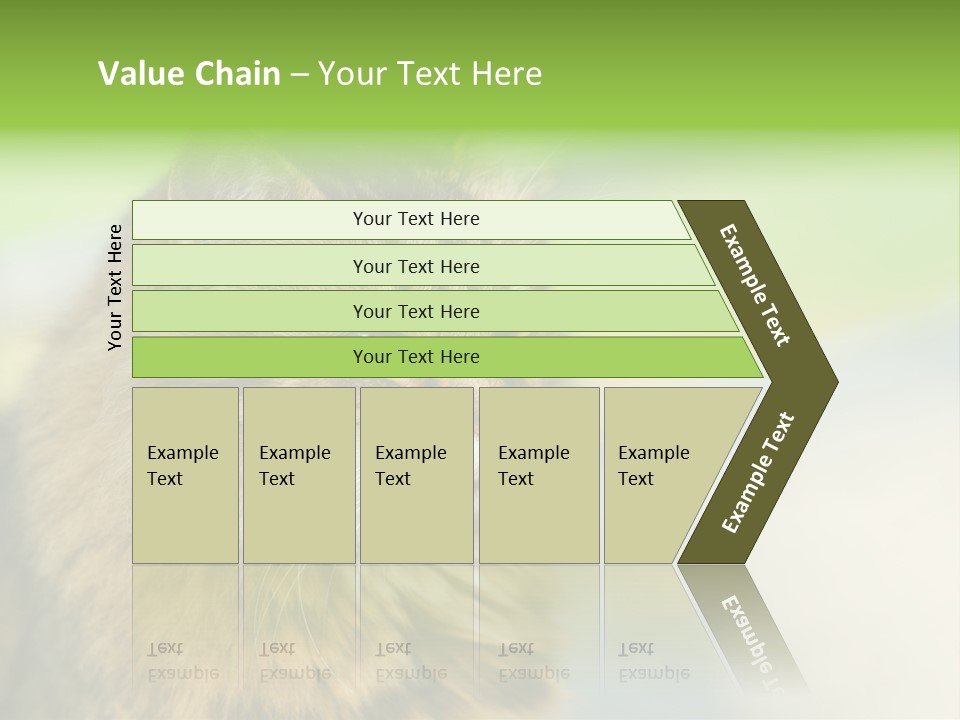 Value Chain – Your Text Here

Your Text Here

Your Text Here

Your Text Here

Your Text Here

Your Text Here

Example Text

Example Text

Example Text

Example Text

Example Text

Example Text

Example Text